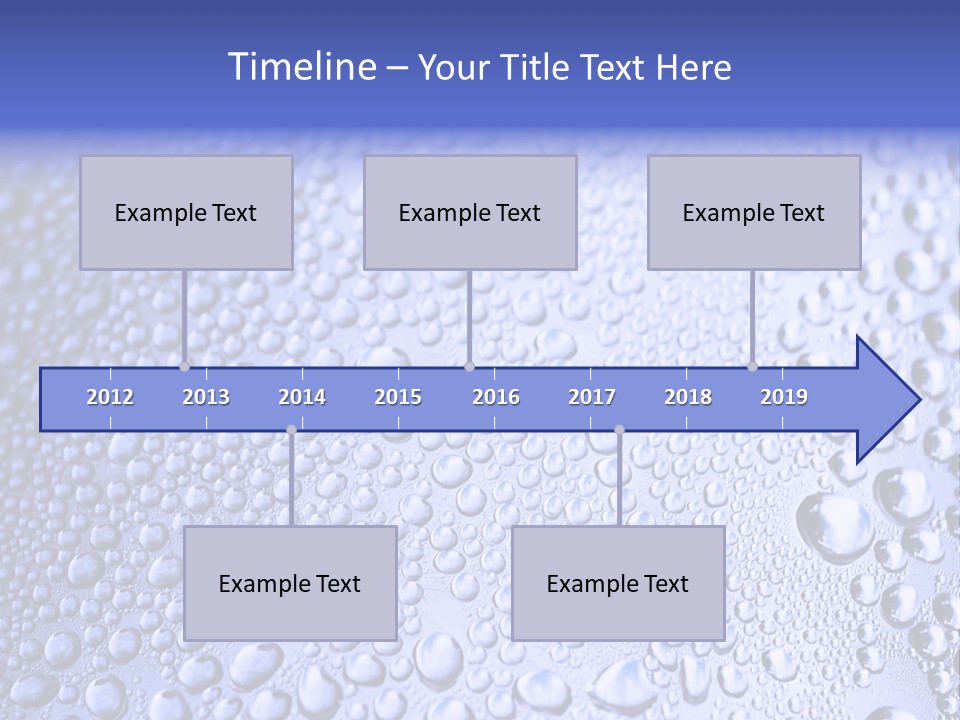 Timeline – Your Title Text Here

Example Text

Example Text

Example Text

2012 2013 2014 2015 2016 2017 2018 2019

Example Text

Example Text